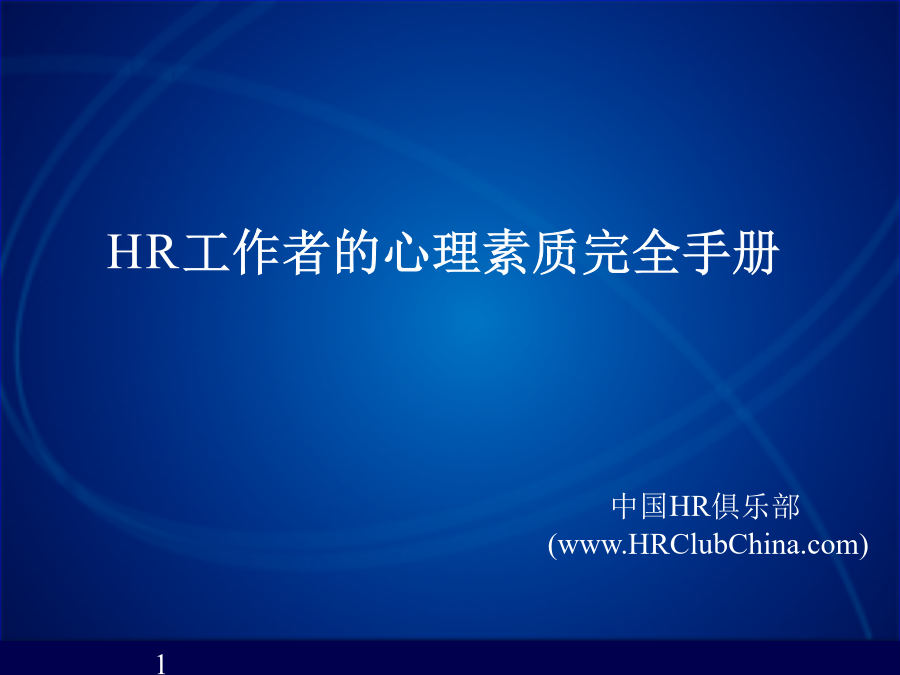 HR工作者的心理素质完全手册

中国HR俱乐部
(www.HRClubChina.com)

1